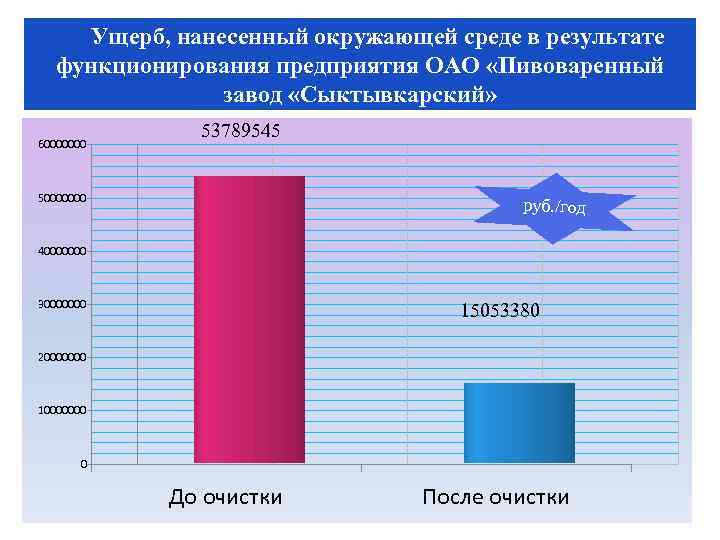 Ущерб, нанесенный окружающей среде в результате функционирования предприятия ОАО «Пивоваренный завод «Сыктывкарский»

53789545

60000000
50000000
40000000
30000000
20000000
10000000
0

руб./год

15053380

До очистки

После очистки